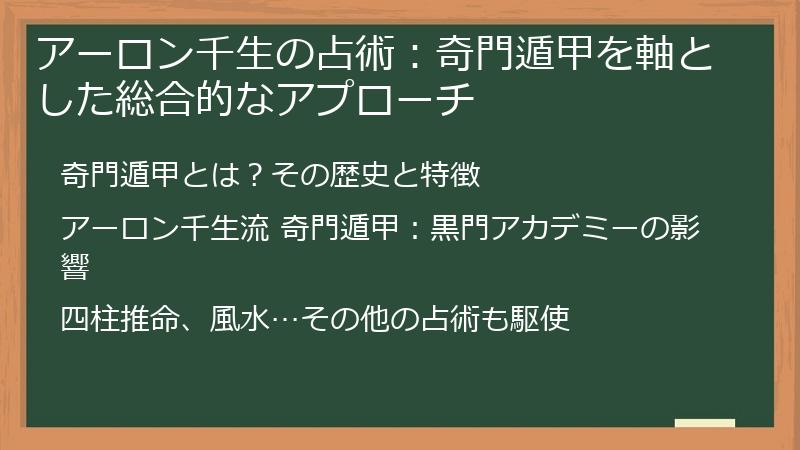 アーロン千生の占術：奇門遁甲を軸とした総合的なアプローチ

奇門遁甲とは？その歴史と特徴

アーロン千生流 奇門遁甲：黒門アカデミーの影響

四柱推命、風水…その他の占術も駆使